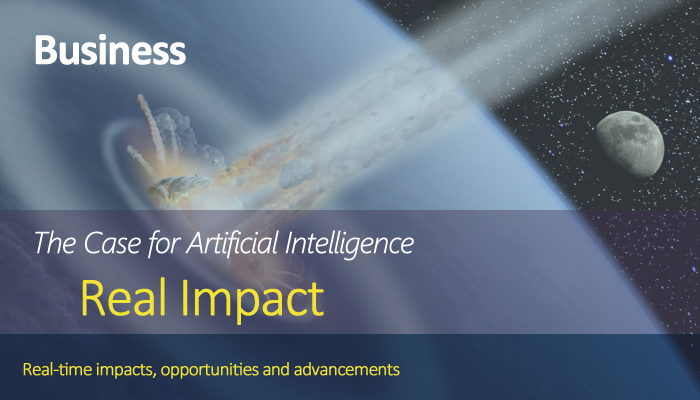 Business

The Case for Artificial Intelligence

Real Impact

Real-time impacts, opportunities and advancements